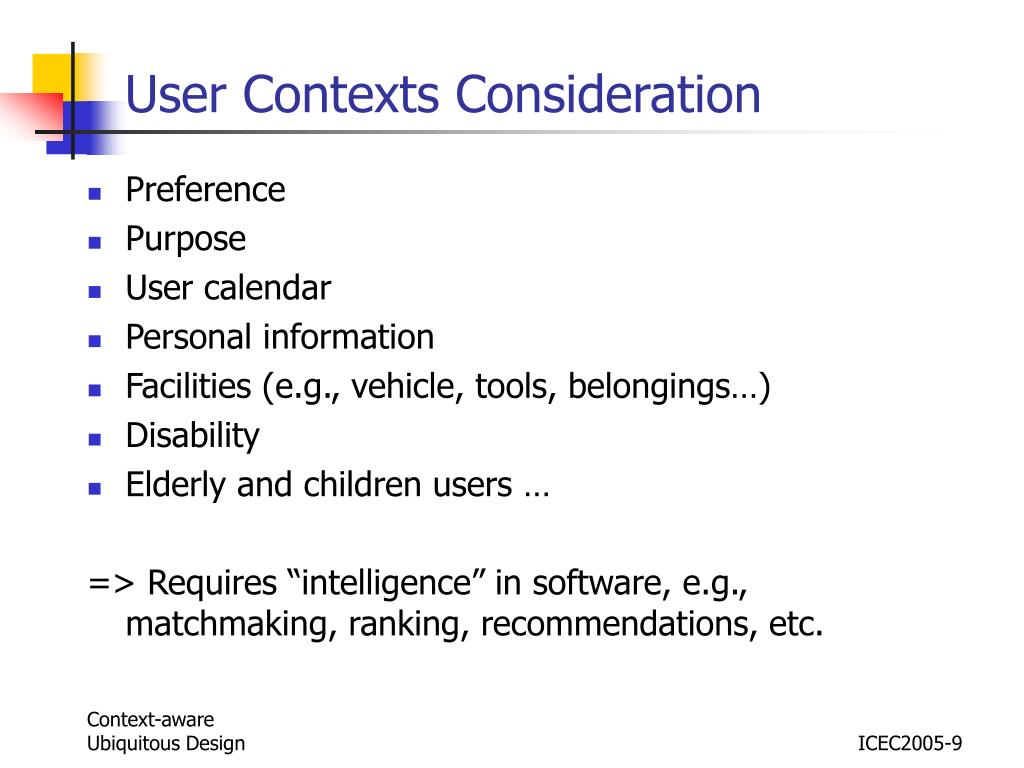 User Contexts Consideration

- Preference
- Purpose
- User calendar
- Personal information
- Facilities (e.g., vehicle, tools, belongings…)
- Disability
- Elderly and children users …

=> Requires “intelligence” in software, e.g., matchmaking, ranking, recommendations, etc.

Context-aware
Ubiquitous Design

ICEC2005-9